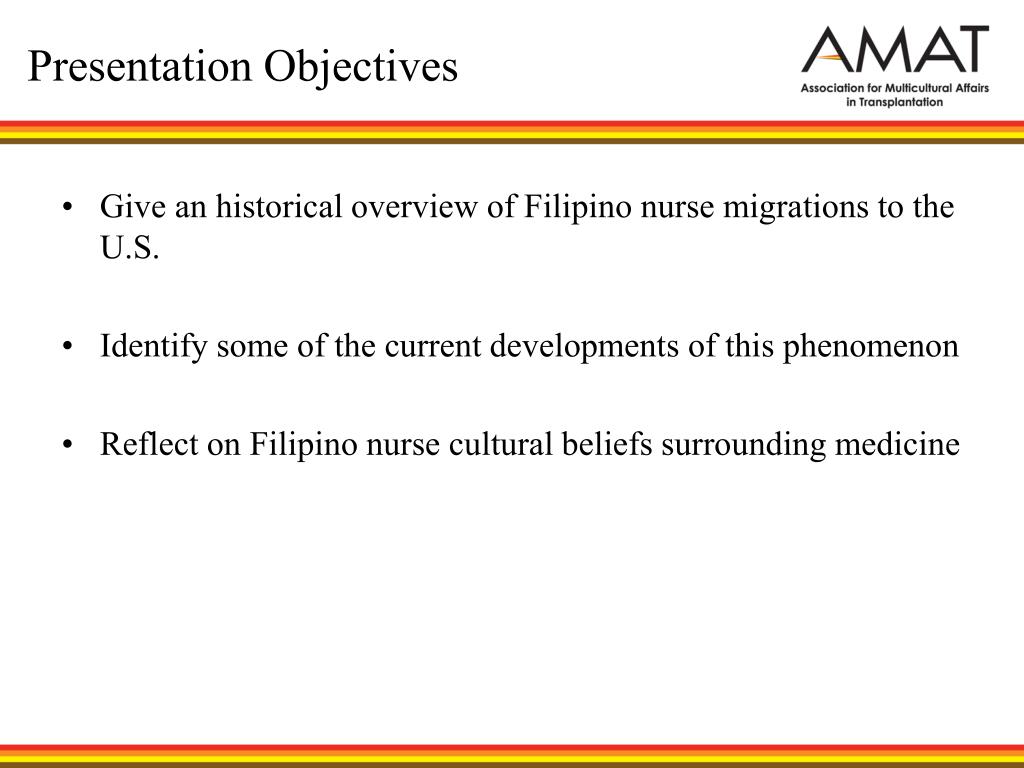 Presentation Objectives

AMAT
Association for Multicultural Affairs in Transplantation

• Give an historical overview of Filipino nurse migrations to the U.S.

• Identify some of the current developments of this phenomenon

• Reflect on Filipino nurse cultural beliefs surrounding medicine